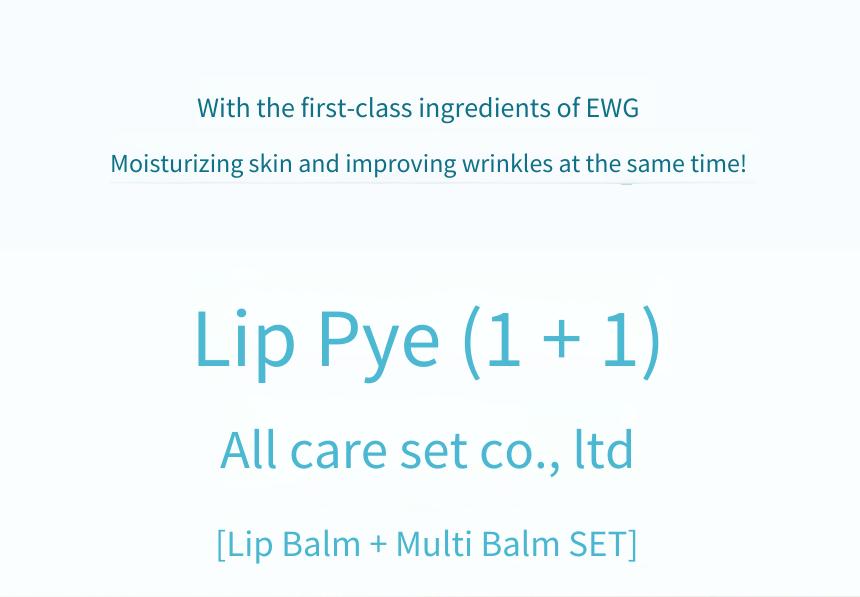 With the first-class ingredients of EWG

Moisturizing skin and improving wrinkles at the same time!

Lip Pye (1 + 1)

All care set co., ltd

[Lip Balm + Multi Balm SET]